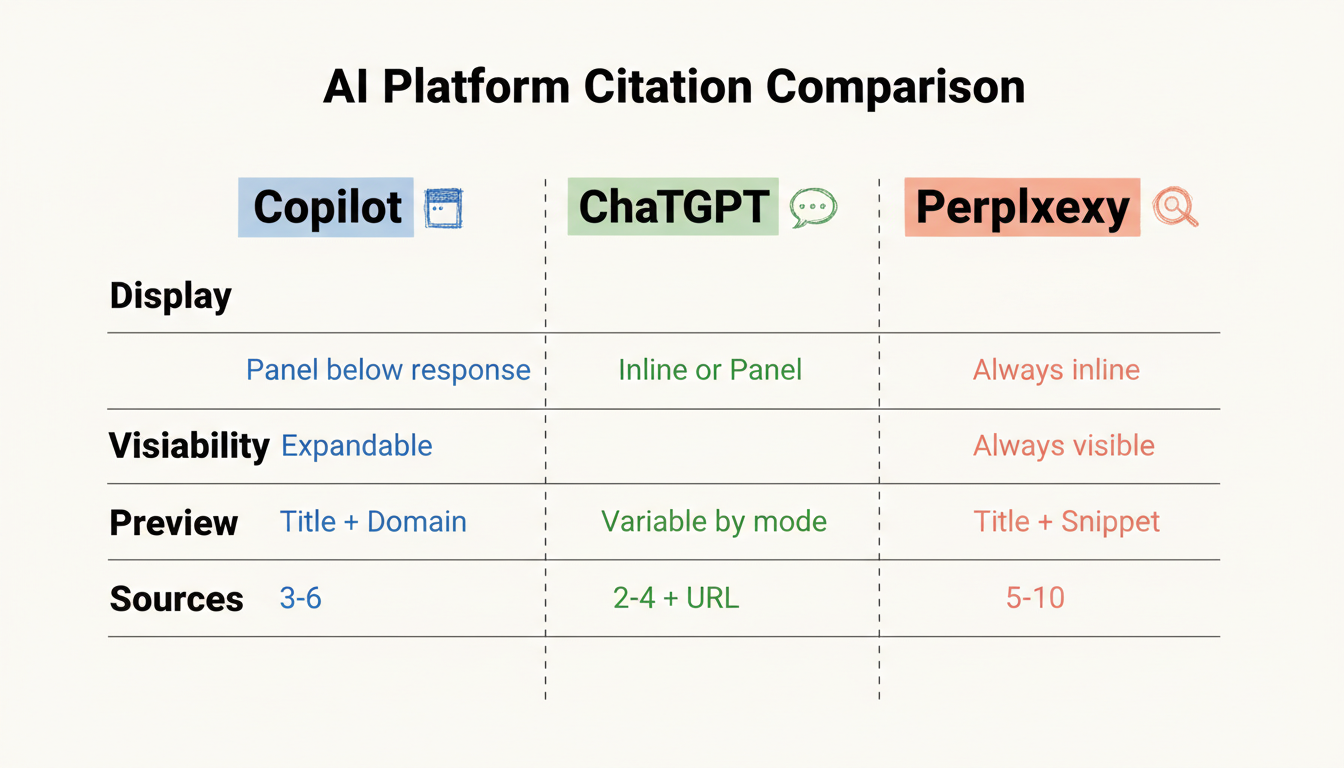 AI Platform Citation Comparison

| | Copilot | ChaTGPT | Perplxexy |
|---|---|---|---|
| Display | | | |
| | Panel below response | Inline or Panel | Always inline |
| Visiability | Expandable | | Always visible |
| Preview | Title + Domain | Variable by mode | Title + Snippet |
| Sources | 3-6 | 2-4 + URL | 5-10 |